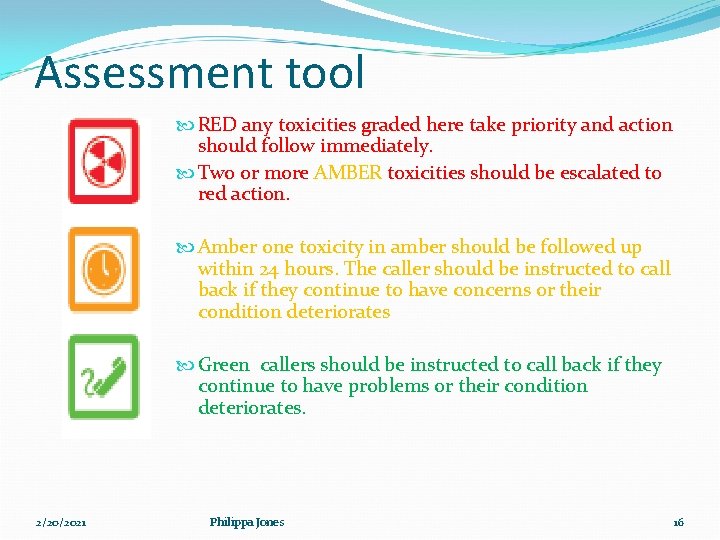 Assessment tool

RED any toxicities graded here take priority and action should follow immediately.

Two or more AMBER toxicities should be escalated to red action.

Amber one toxicity in amber should be followed up within 24 hours. The caller should be instructed to call back if they continue to have concerns or their condition deteriorates

Green callers should be instructed to call back if they continue to have problems or their condition deteriorates.

2/20/2021

Philippa Jones

16